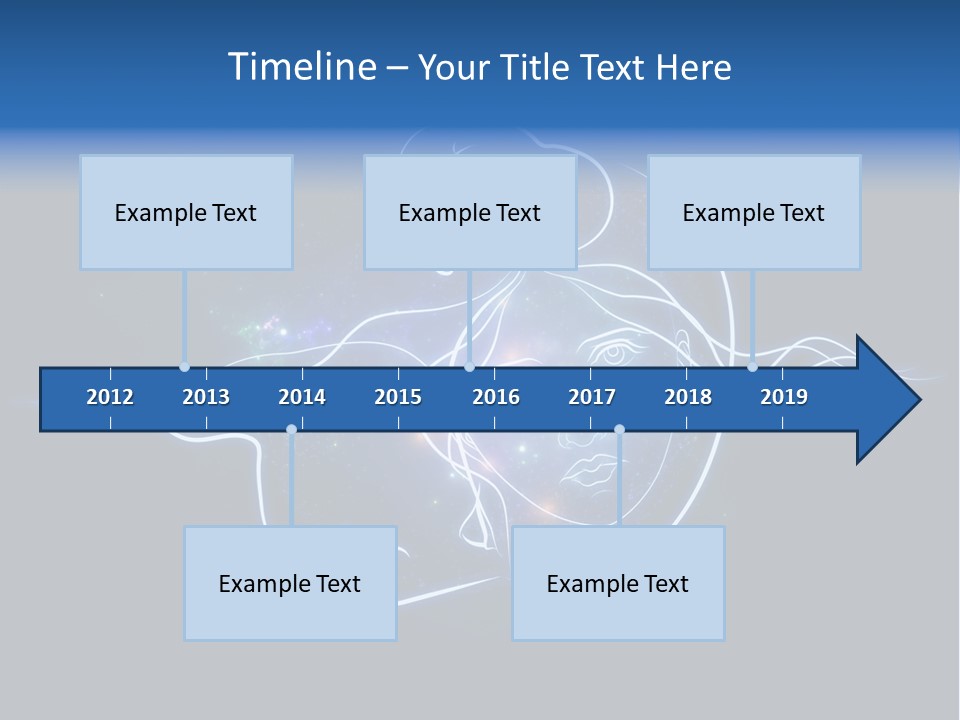 Timeline – Your Title Text Here

Example Text

Example Text

Example Text

2012 2013 2014 2015 2016 2017 2018 2019

Example Text

Example Text